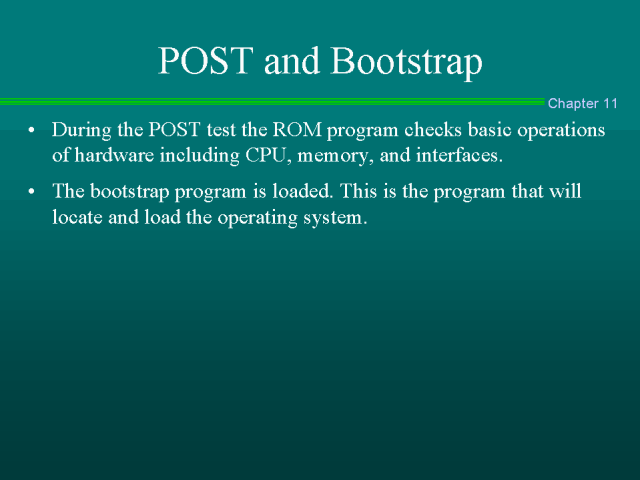 POST and Bootstrap

Chapter 11

• During the POST test the ROM program checks basic operations of hardware including CPU, memory, and interfaces.

• The bootstrap program is loaded. This is the program that will locate and load the operating system.